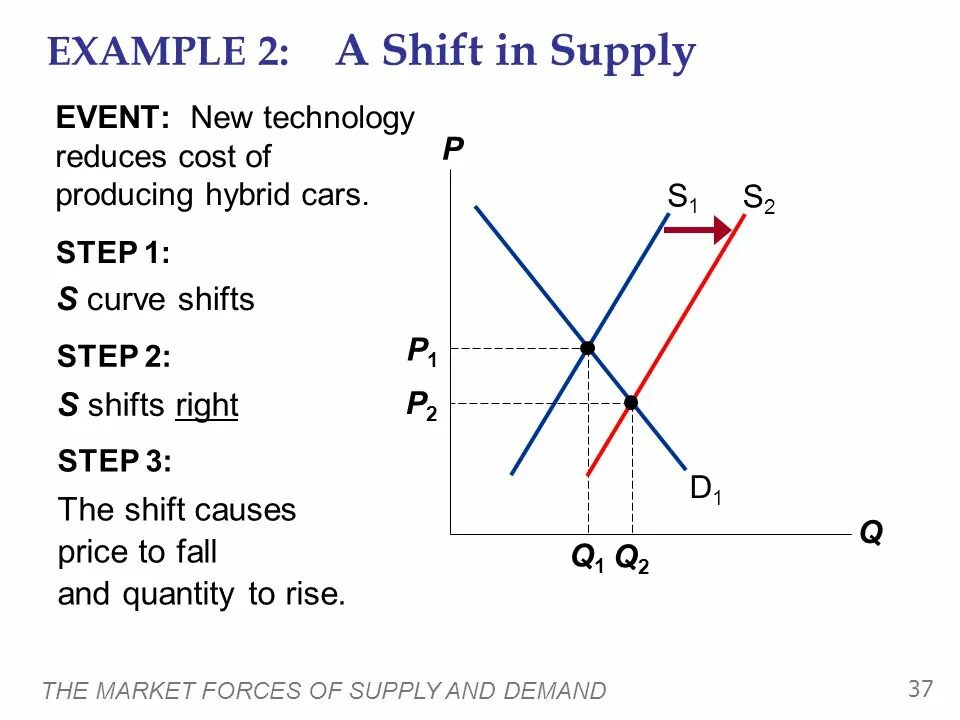 EXAMPLE 2: A Shift in Supply

EVENT: New technology reduces cost of producing hybrid cars.

STEP 1:
S curve shifts

STEP 2:
S shifts right

STEP 3:
The shift causes price to fall and quantity to rise.

P
$S_1$ $S_2$
$P_1$
$P_2$
$D_1$
Q
$Q_1$ $Q_2$

THE MARKET FORCES OF SUPPLY AND DEMAND
37